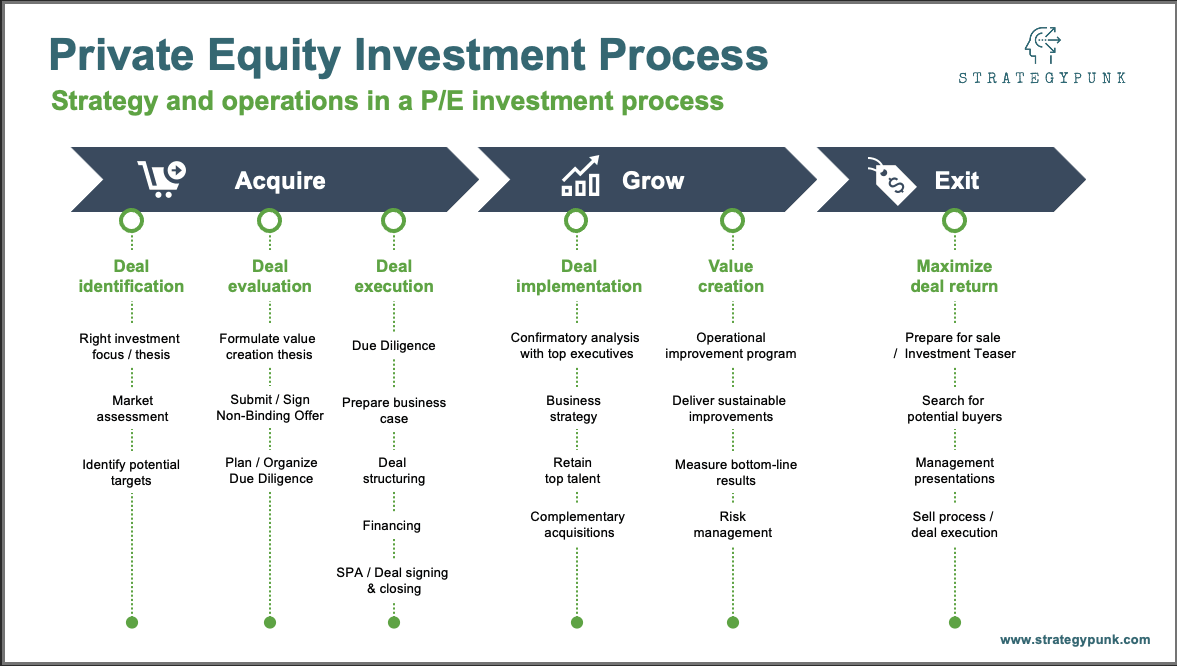 Private Equity Investment Process

Strategy and operations in a P/E investment process

STRATEGYPUNK

Acquire

Grow

Exit

Deal identification

Right investment focus / thesis

Market assessment

Identify potential targets

Deal evaluation

Formulate value creation thesis

Submit / Sign Non-Binding Offer

Plan / Organize Due Diligence

Deal execution

Due Diligence

Prepare business case

Deal structuring

Financing

SPA / Deal signing & closing

Deal implementation

Confirmatory analysis with top executives

Business strategy

Retain top talent

Complementary acquisitions

Value creation

Operational improvement program

Deliver sustainable improvements

Measure bottom-line results

Risk management

Maximize deal return

Prepare for sale / Investment Teaser

Search for potential buyers

Management presentations

Sell process / deal execution

www.strategypunk.com